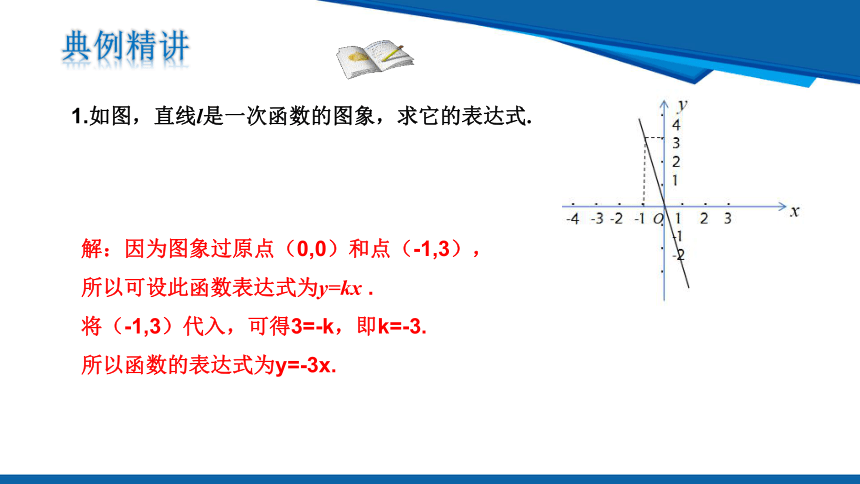 典例精讲

1.如图，直线$l$是一次函数的图象，求它的表达式.

$y$
4
3
2
1
-4 -3 -2 -1 $O$ 1 2 3 $x$
-1
-2

解：因为图象过原点（0,0）和点（-1,3），

所以可设此函数表达式为$y=kx$ .

将（-1,3）代入，可得3=-k，即k=-3.

所以函数的表达式为y=-3x.